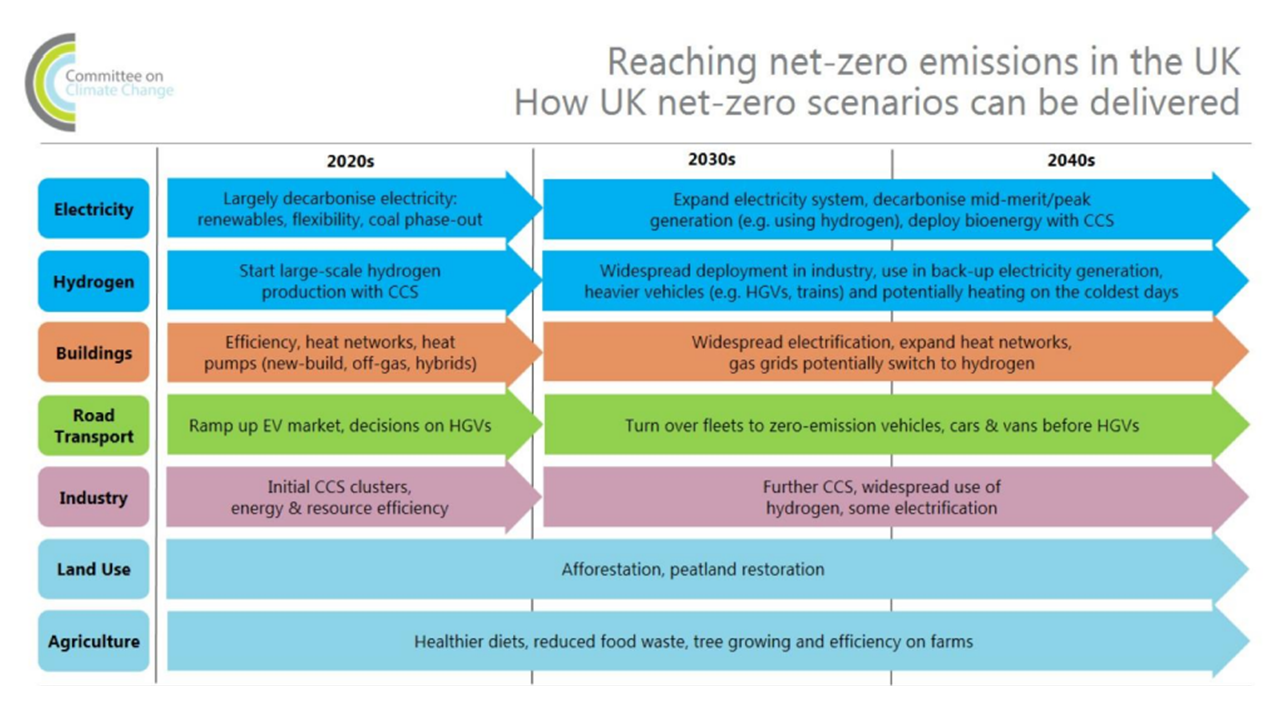 Committee on Climate Change

Reaching net-zero emissions in the UK
How UK net-zero scenarios can be delivered

| | 2020s | 2030s | 2040s |
|---|---|---|---|
| Electricity | Largely decarbonise electricity: renewables, flexibility, coal phase-out | Expand electricity system, decarbonise mid-merit/peak generation (e.g. using hydrogen), deploy bioenergy with CCS | |
| Hydrogen | Start large-scale hydrogen production with CCS | Widespread deployment in industry, use in back-up electricity generation, heavier vehicles (e.g. HGVs, trains) and potentially heating on the coldest days | |
| Buildings | Efficiency, heat networks, heat pumps (new-build, off-gas, hybrids) | Widespread electrification, expand heat networks, gas grids potentially switch to hydrogen | |
| Road Transport | Ramp up EV market, decisions on HGVs | Turn over fleets to zero-emission vehicles, cars & vans before HGVs | |
| Industry | Initial CCS clusters, energy & resource efficiency | Further CCS, widespread use of hydrogen, some electrification | |
| Land Use | Afforestation, peatland restoration | | |
| Agriculture | Healthier diets, reduced food waste, tree growing and efficiency on farms | | |